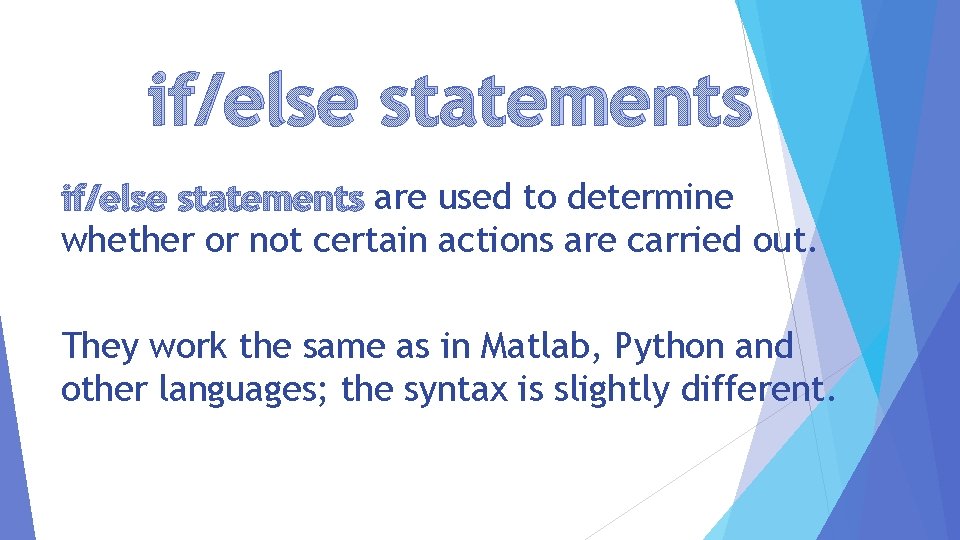 if/else statements

if/else statements are used to determine whether or not certain actions are carried out.

They work the same as in Matlab, Python and other languages; the syntax is slightly different.